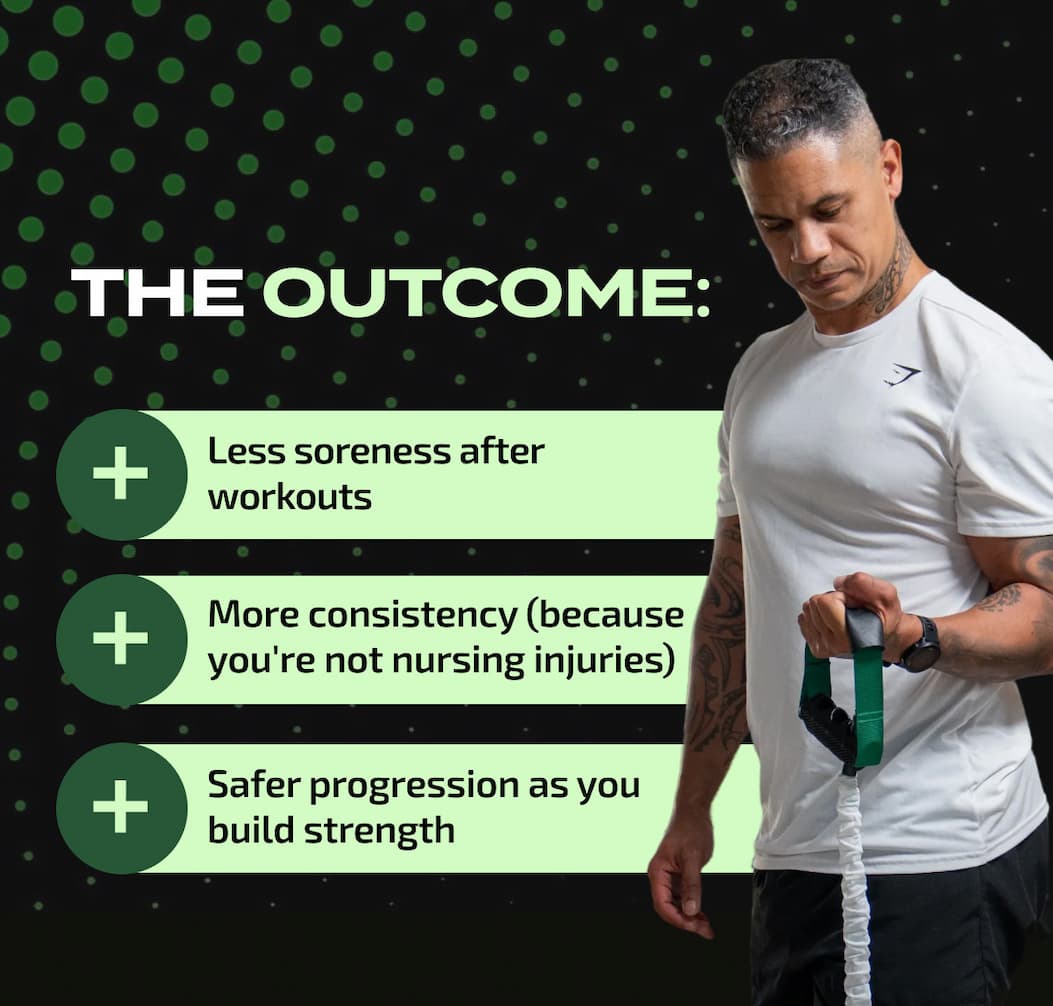 THE OUTCOME:

+ Less soreness after workouts

+ More consistency (because you're not nursing injuries)

+ Safer progression as you build strength